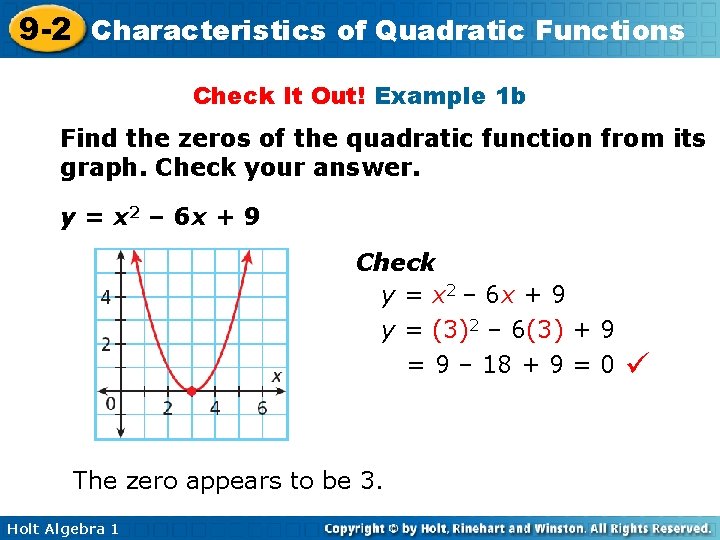 9-2 Characteristics of Quadratic Functions

Check It Out! Example 1b

Find the zeros of the quadratic function from its graph. Check your answer.

$y = x^2 - 6x + 9$

4
2
0
2
4
6
x

Check

$y = x^2 - 6x + 9$

$y = (3)^2 - 6(3) + 9$

$= 9 - 18 + 9 = 0$ ✓

The zero appears to be 3.

Holt Algebra 1

Copyright © by Holt, Rinehart and Winston. All Rights Reserved.